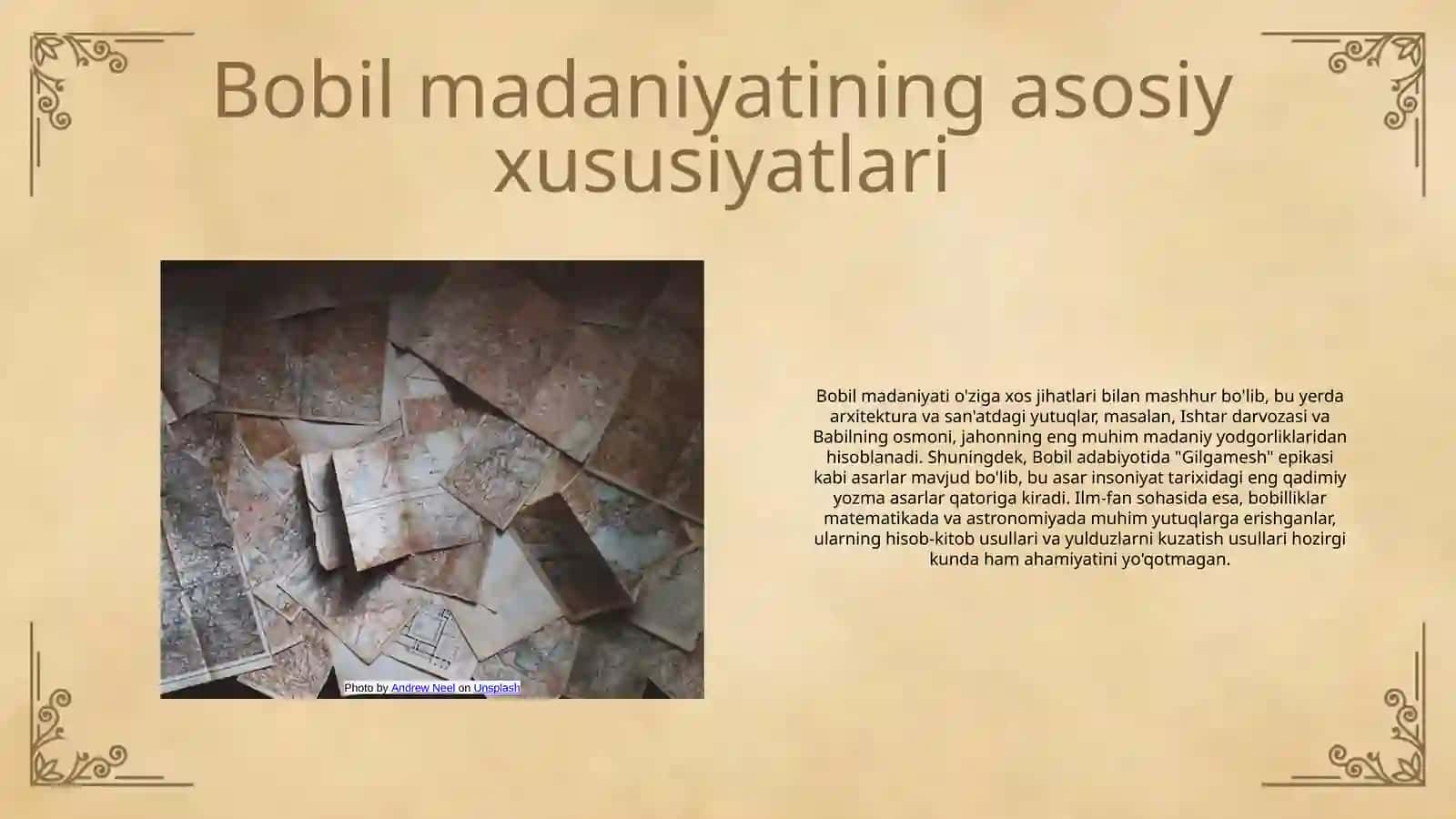 Bobil madaniyatining asosiy xususiyatlari

Photo by Andrew Neel on Unsplash

Bobil madaniyati o'ziga xos jihatlari bilan mashhur bo'lib, bu yerda arxitektura va san'atdagi yutuqlar, masalan, Ishtar darvozasi va Babilning osmoni, jahonning eng muhim madaniy yodgorliklaridan hisoblanadi. Shuningdek, Bobil adabiyotida "Gilgamesh" epikasi kabi asarlar mavjud bo'lib, bu asar insoniyat tarixidagi eng qadimiy yozma asarlar qatoriga kiradi. Ilm-fan sohasida esa, bobilliklar matematikada va astronomiyada muhim yutuqlarga erishganlar, ularning hisob-kitob usullari va yulduzlarni kuzatish usullari hozirgi kunda ham ahamiyatini yo'qotmagan.